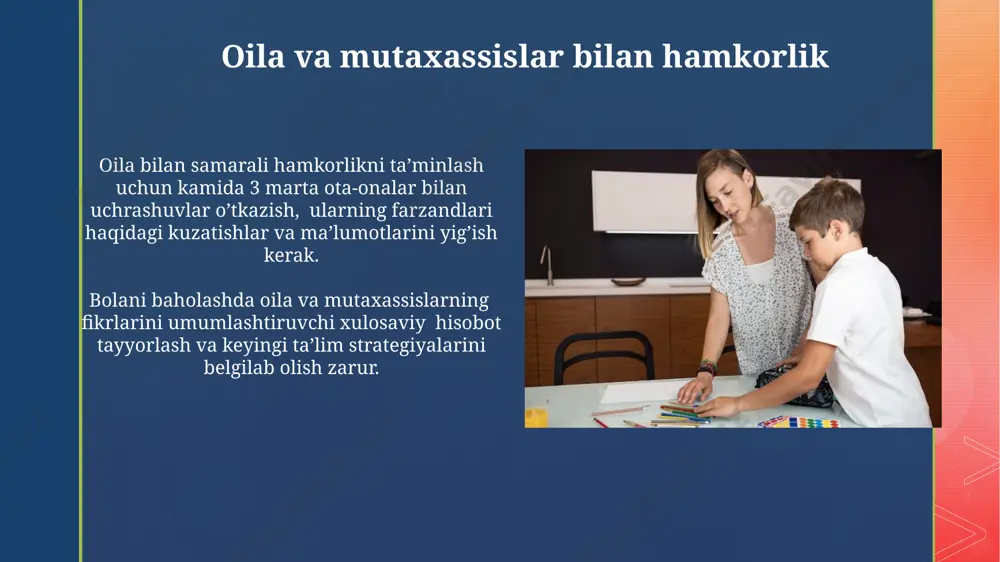 Oila va mutaxassislar bilan hamkorlik

Oila bilan samarali hamkorlikni ta’minlash uchun kamida 3 marta ota-onalar bilan uchrashuvlar o’tkazish, ularning farzandlari haqidagi kuzatishlar va ma’lumotlarini yig’ish kerak.

Bolani baholashda oila va mutaxassislarning fikrlarini umumlashtiruvchi xulosaviy hisobot tayyorlash va keyingi ta’lim strategiyalarini belgilab olish zarur.